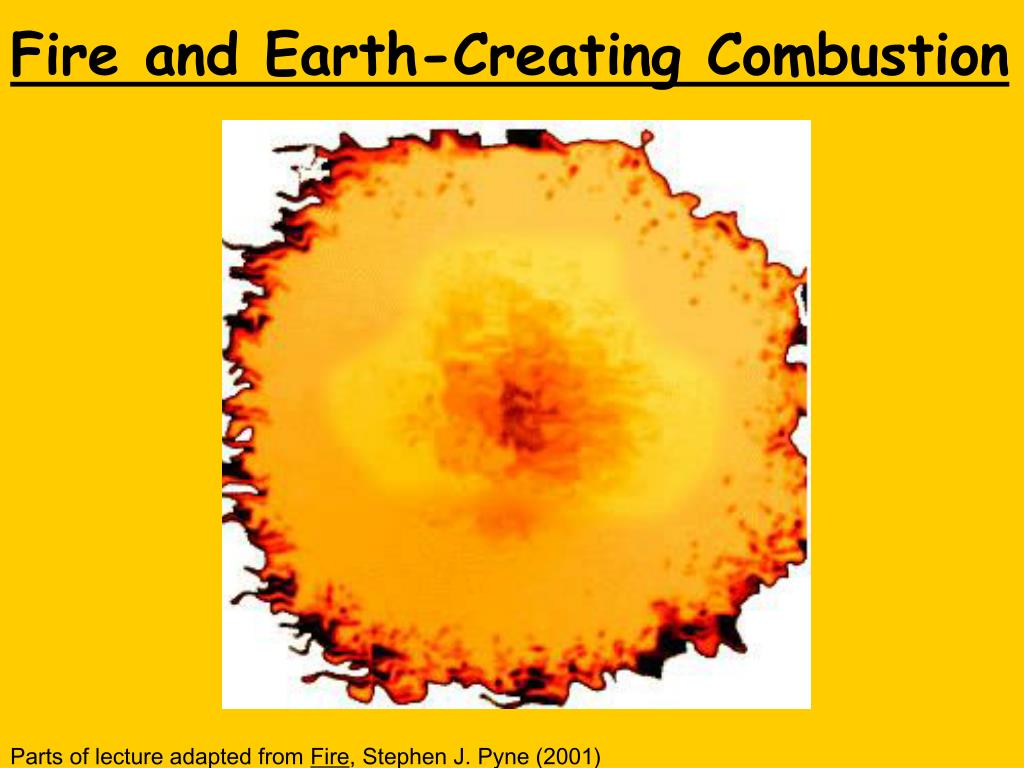 Fire and Earth-Creating Combustion

Parts of lecture adapted from Fire, Stephen J. Pyne (2001)